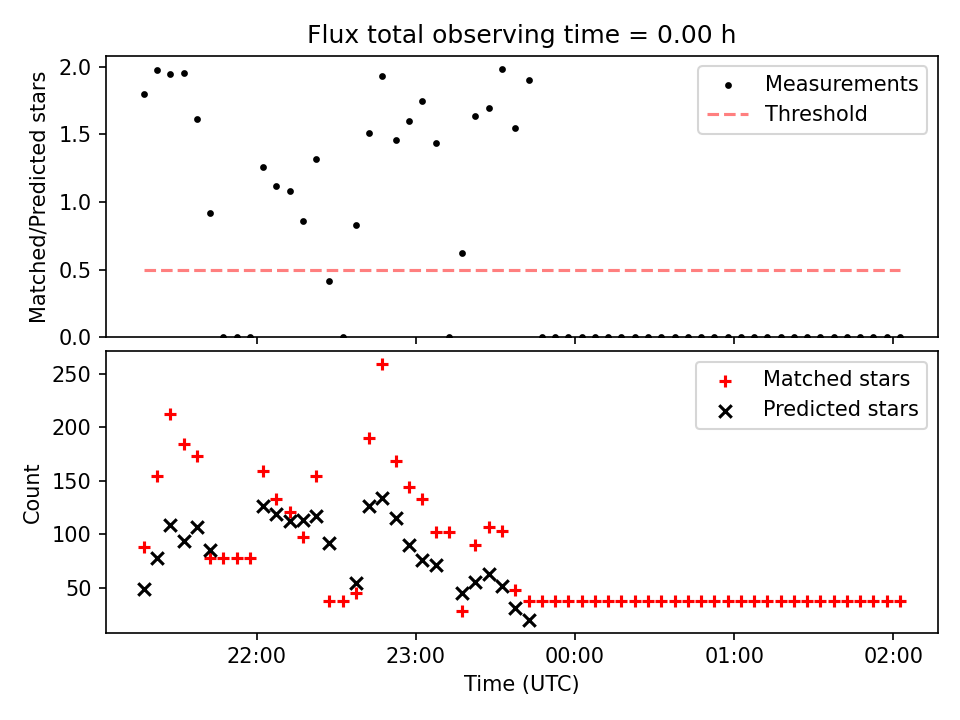 Flux total observing time = 0.00 h

Matched/Predicted stars

2.0
1.5
1.0
0.5
0.0

Measurements
Threshold

Count

250
200
150
100
50

Matched stars
Predicted stars

22:00
23:00
00:00
01:00
02:00

Time (UTC)